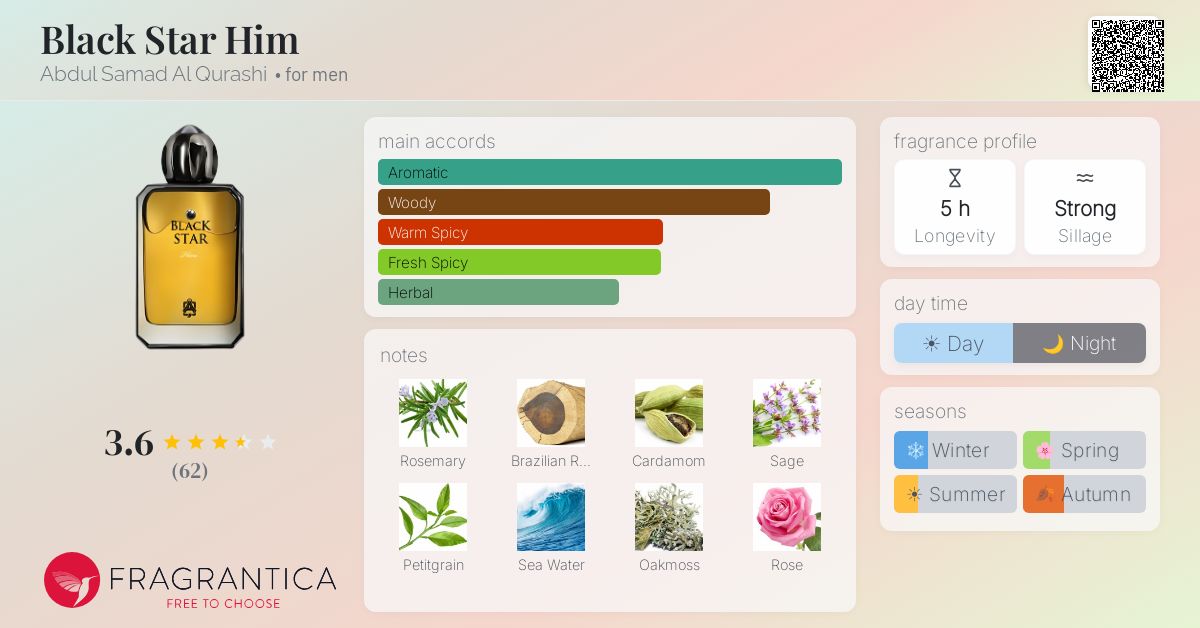 Black Star Him
Abdul Samad Al Qurashi • for men

BLACK STAR

3.6
(62)

FRAGRANTICA
FREE TO CHOOSE

main accords
Aromatic
Woody
Warm Spicy
Fresh Spicy
Herbal

notes
Rosemary
Brazilian R...
Cardamom
Sage
Petitgrain
Sea Water
Oakmoss
Rose

fragrance profile
5 h
Longevity
Strong
Sillage

day time
Day
Night

seasons
Winter
Spring
Summer
Autumn